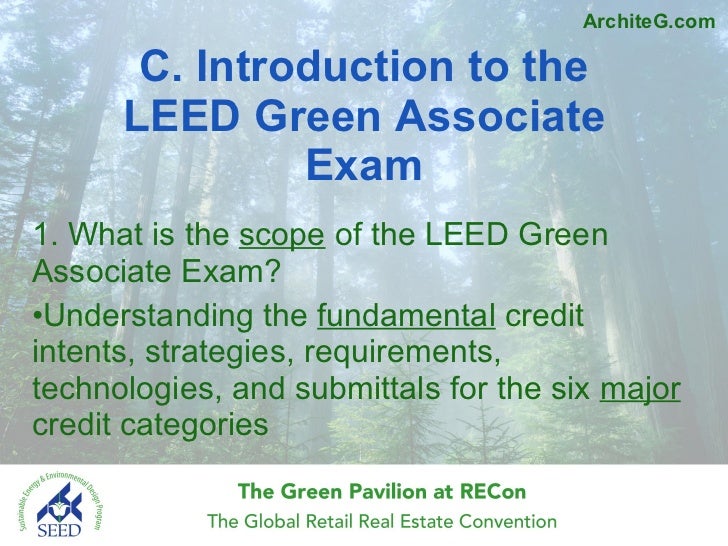 ArchiteG.com

C. Introduction to the LEED Green Associate Exam

1. What is the scope of the LEED Green Associate Exam?

•Understanding the fundamental credit intents, strategies, requirements, technologies, and submittals for the six major credit categories

Sustainable Energy & Environmental Design Program
SEED

The Green Pavilion at RECon
The Global Retail Real Estate Convention